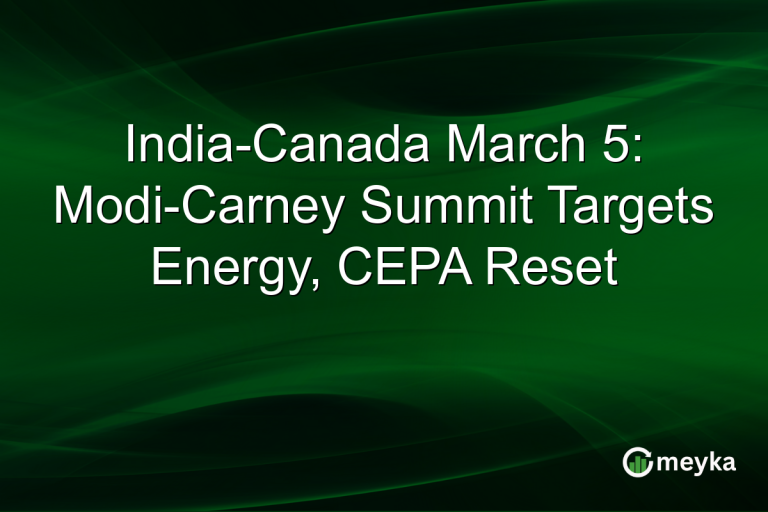 India-Canada March 5: Modi-Carney Summit Targets Energy, CEPA Reset

meyka